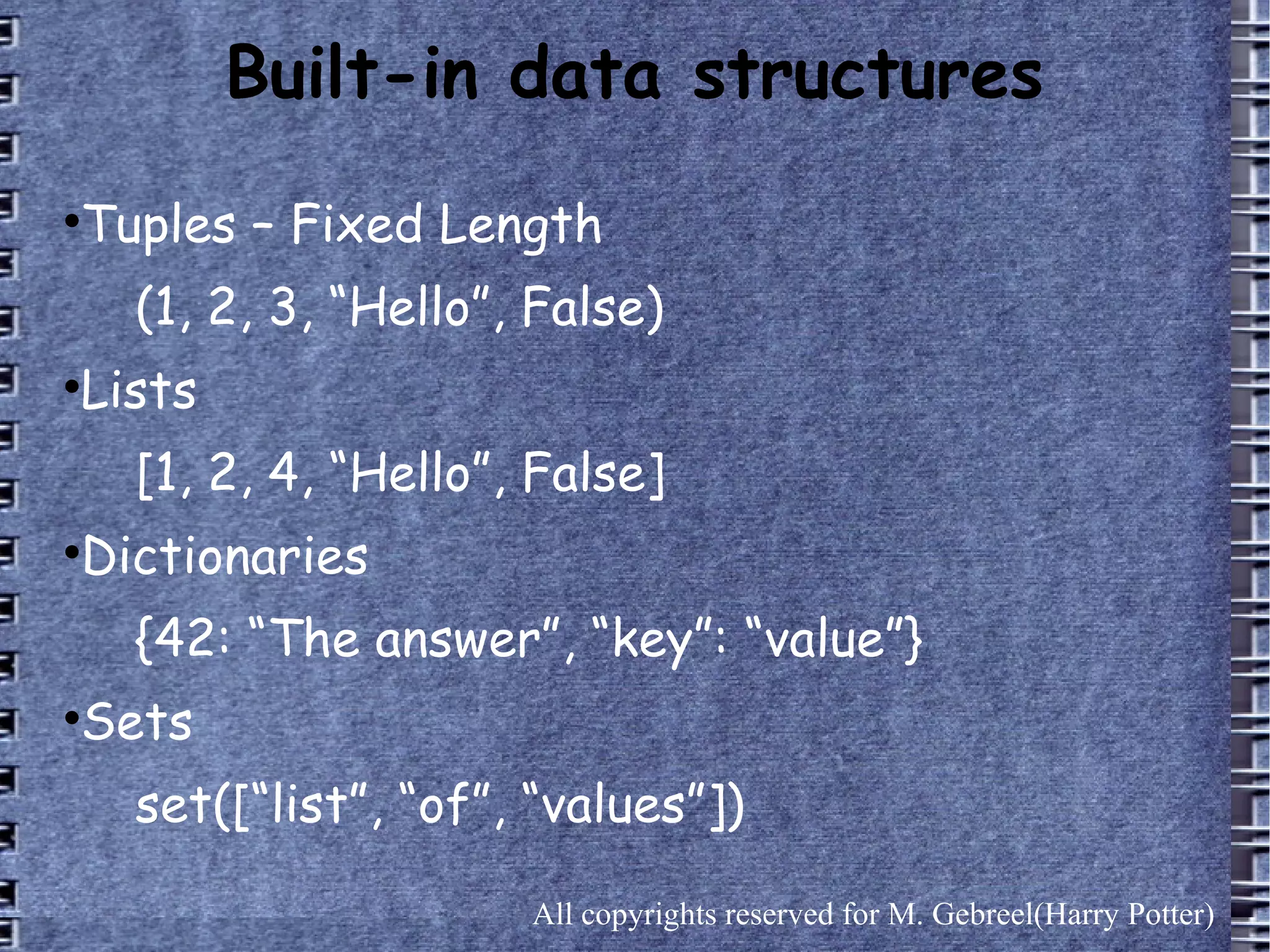 Built-in data structures

•Tuples – Fixed Length

(1, 2, 3, “Hello”, False)

•Lists

[1, 2, 4, “Hello”, False]

•Dictionaries

{42: “The answer”, “key”: “value”}

•Sets

set([“list”, “of”, “values”])

All copyrights reserved for M. Gebreel(Harry Potter)